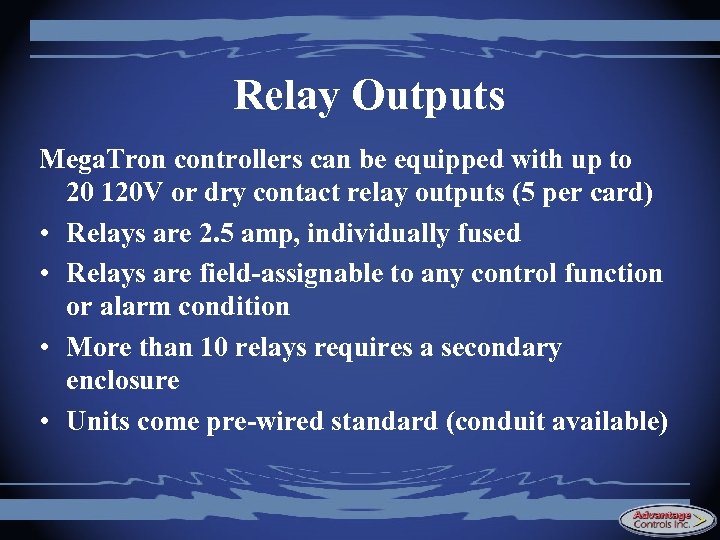 Relay Outputs

MegaTron controllers can be equipped with up to 20 120V or dry contact relay outputs (5 per card)

• Relays are 2.5 amp, individually fused
• Relays are field-assignable to any control function or alarm condition
• More than 10 relays requires a secondary enclosure
• Units come pre-wired standard (conduit available)

Advantage Controls Inc.